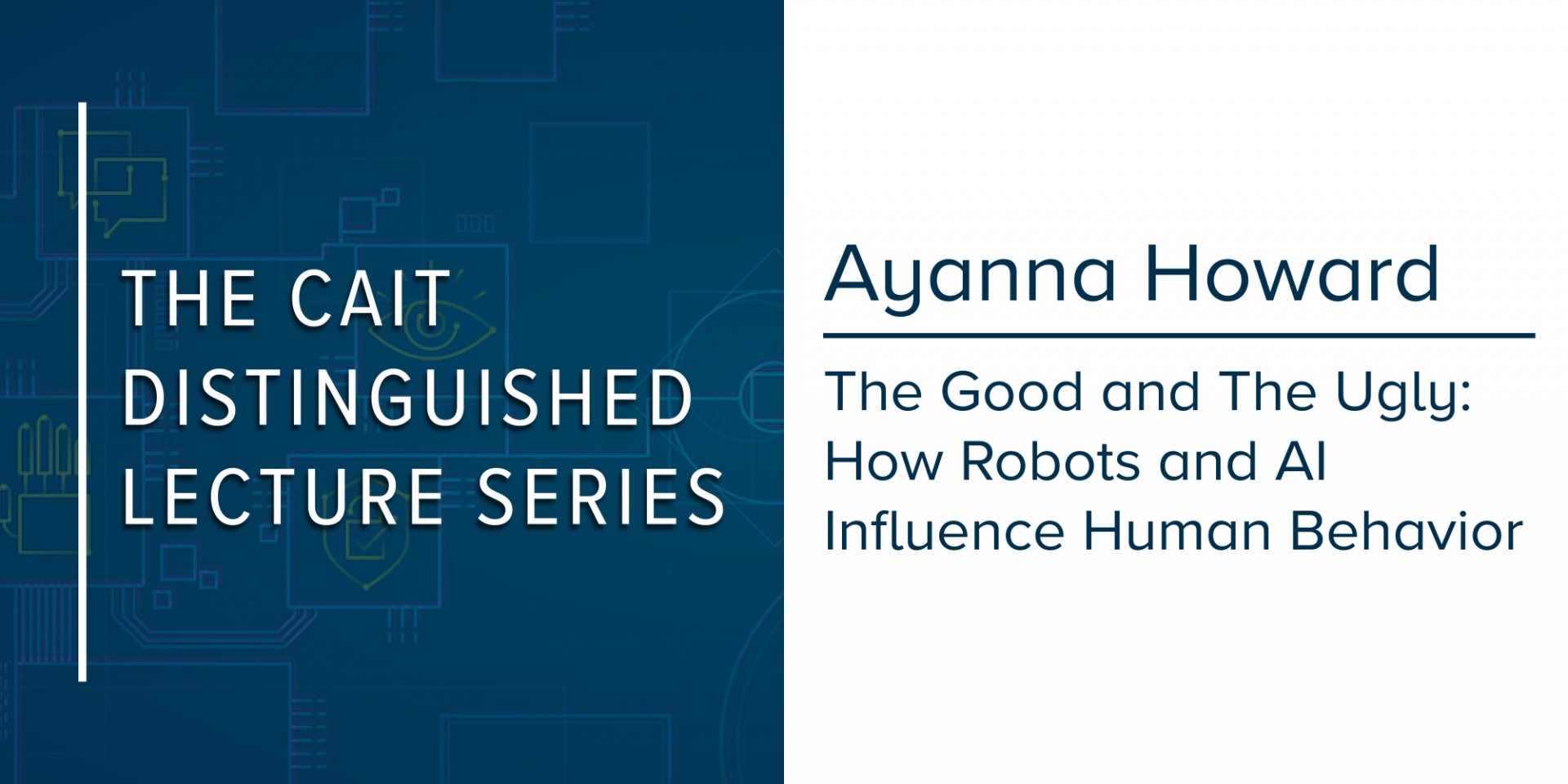 THE CAIT DISTINGUISHED LECTURE SERIES

Ayanna Howard

The Good and The Ugly: How Robots and AI Influence Human Behavior